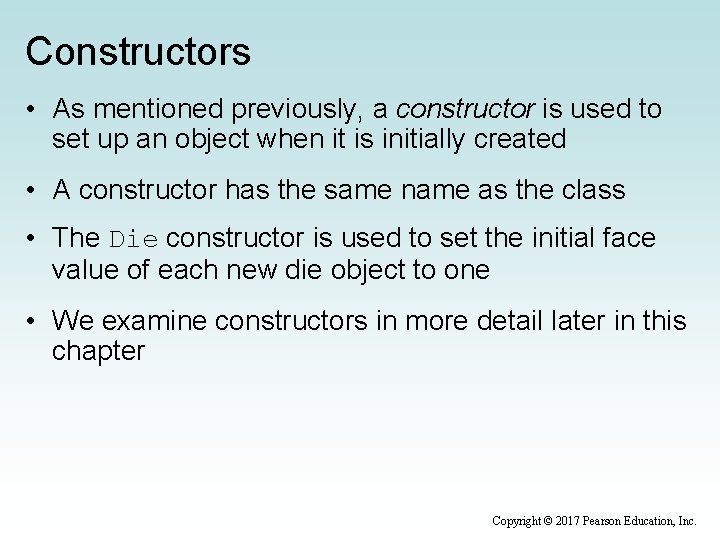 Constructors

• As mentioned previously, a constructor is used to set up an object when it is initially created

• A constructor has the same name as the class

• The Die constructor is used to set the initial face value of each new die object to one

• We examine constructors in more detail later in this chapter

Copyright © 2017 Pearson Education, Inc.